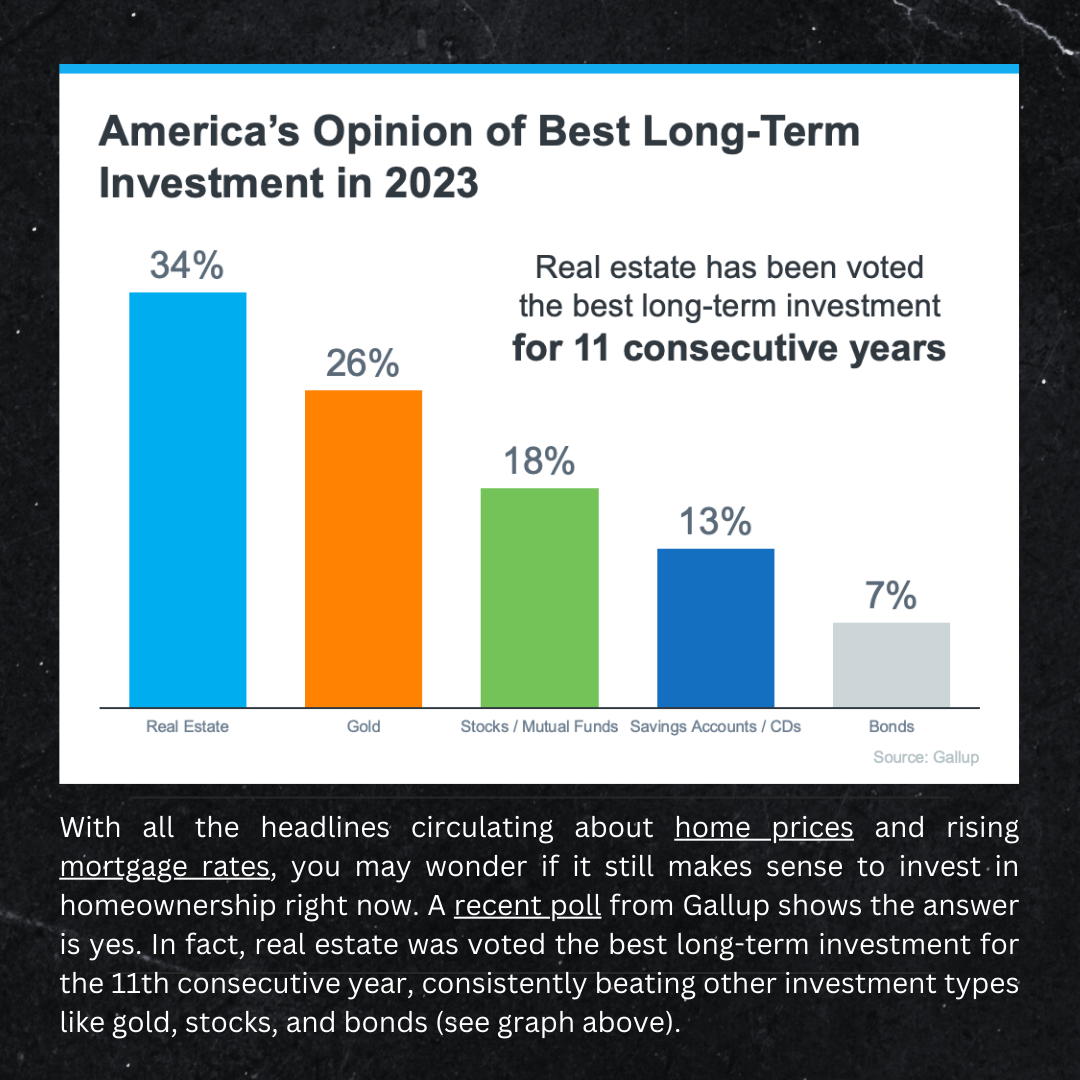 America's Opinion of Best Long-Term Investment in 2023

Real estate has been voted the best long-term investment **for 11 consecutive years**

34%
26%
18%
13%
7%

Real Estate
Gold
Stocks / Mutual Funds
Savings Accounts / CDs
Bonds

Source: Gallup

With all the headlines circulating about home prices and rising mortgage rates, you may wonder if it still makes sense to invest in homeownership right now. A recent poll from Gallup shows the answer is yes. In fact, real estate was voted the best long-term investment for the 11th consecutive year, consistently beating other investment types like gold, stocks, and bonds (see graph above).